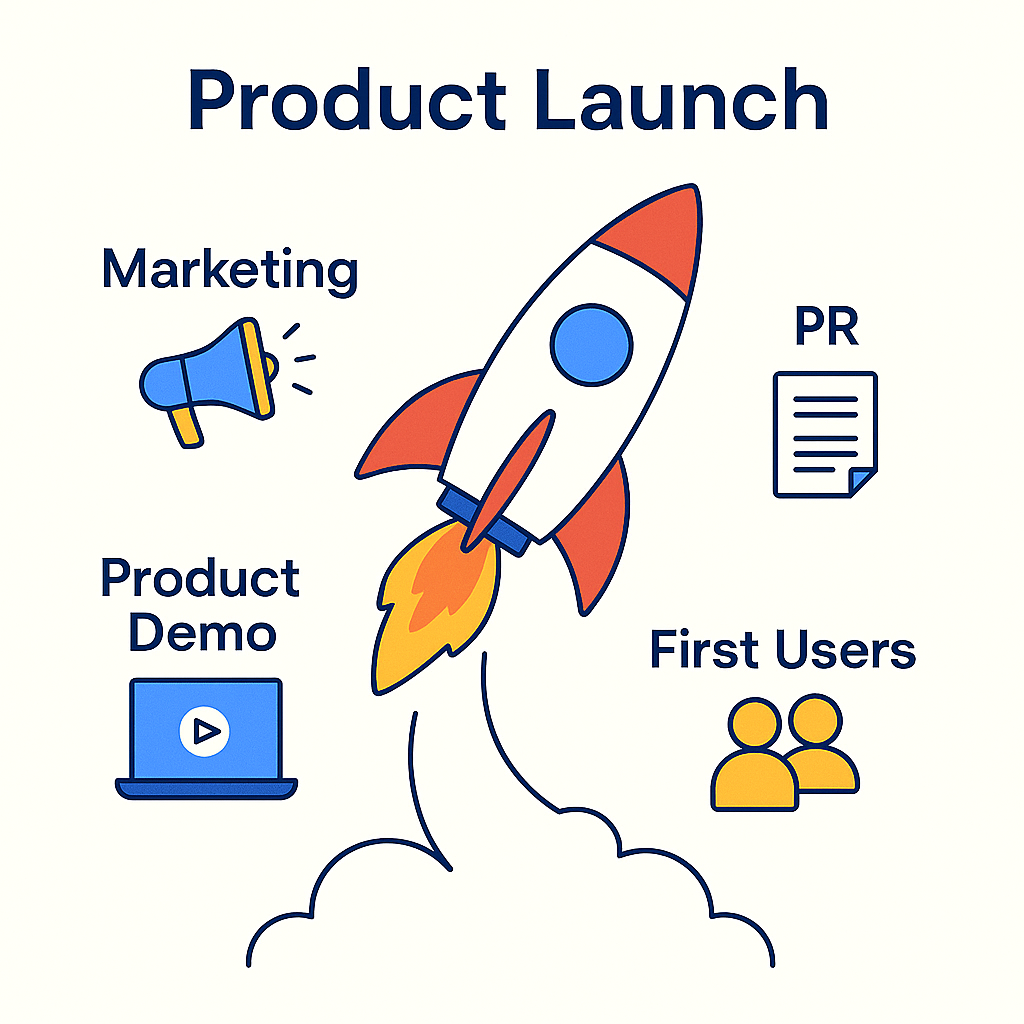 Product Launch

Marketing

PR

Product Demo

First Users